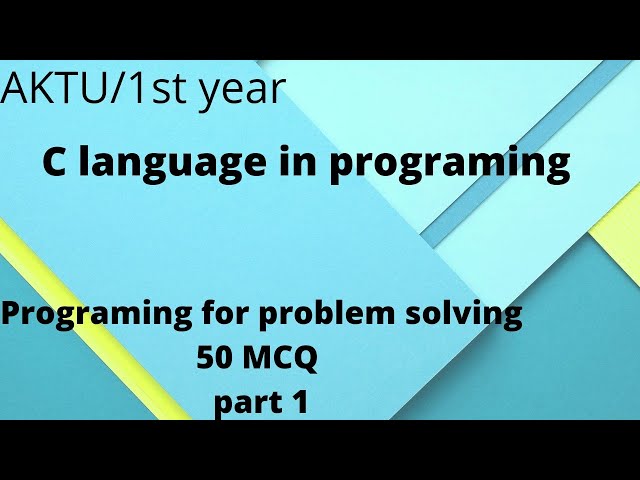 AKTU/1st year

C language in programing

Programing for problem solving
50 MCQ
part 1